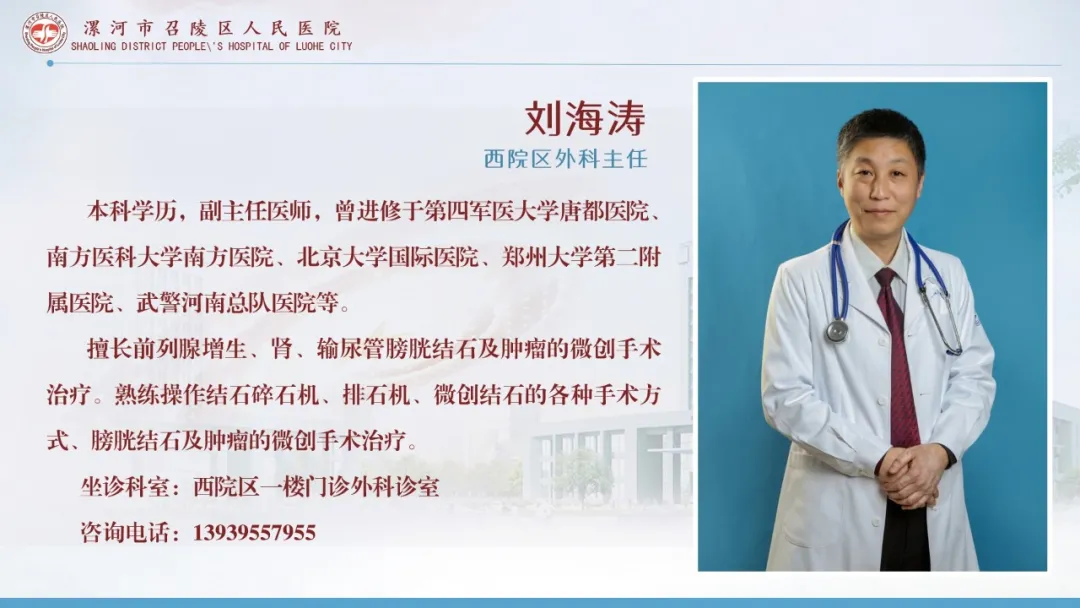 漯河市召陵区人民医院
SHAOLING DISTRICT PEOPLE\'S HOSPITAL OF LUOHE CITY

刘海涛
西院区外科主任

本科学历，副主任医师，曾进修于第四军医大学唐都医院、南方医科大学南方医院、北京大学国际医院、郑州大学第二附属医院、武警河南总队医院等。

擅长前列腺增生、肾、输尿管膀胱结石及肿瘤的微创手术治疗。熟练操作结石碎石机、排石机、微创结石的各种手术方式、膀胱结石及肿瘤的微创手术治疗。

坐诊科室：西院区一楼门诊外科诊室

咨询电话：13939557955